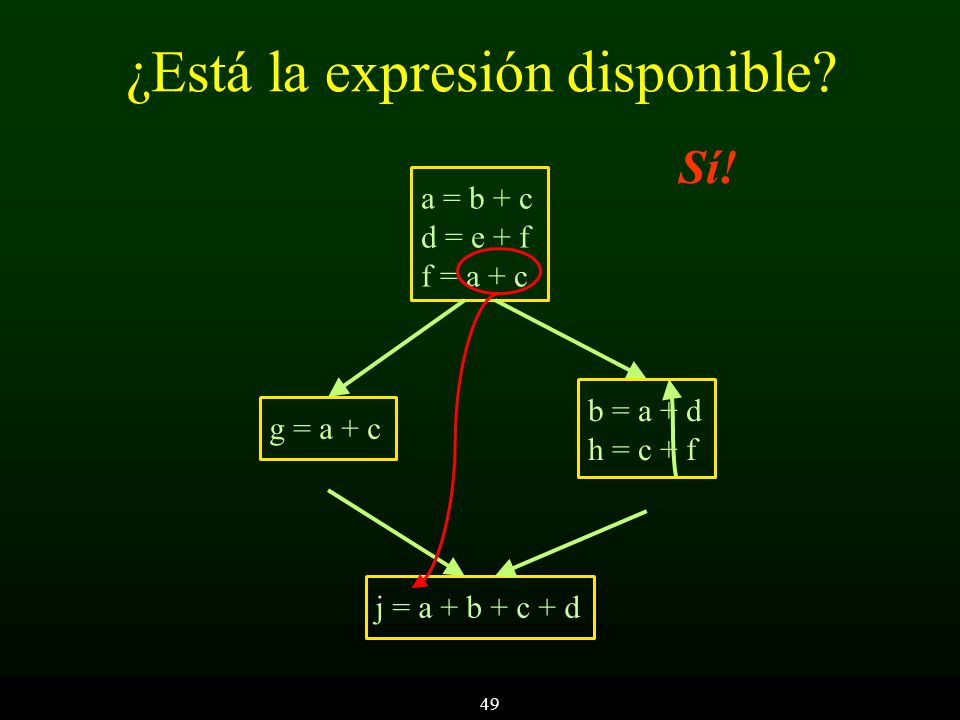 ¿Está la expresión disponible?

Sí!

a = b + c
d = e + f
f = a + c

g = a + c

b = a + d
h = c + f

j = a + b + c + d

49